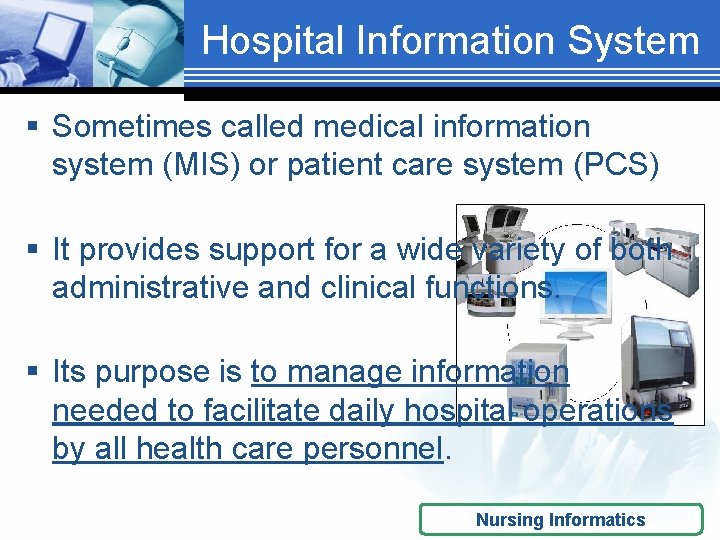 Hospital Information System

▪ Sometimes called medical information system (MIS) or patient care system (PCS)

▪ It provides support for a wide variety of both administrative and clinical functions.

▪ Its purpose is to manage information needed to facilitate daily hospital operations by all health care personnel.

Nursing Informatics